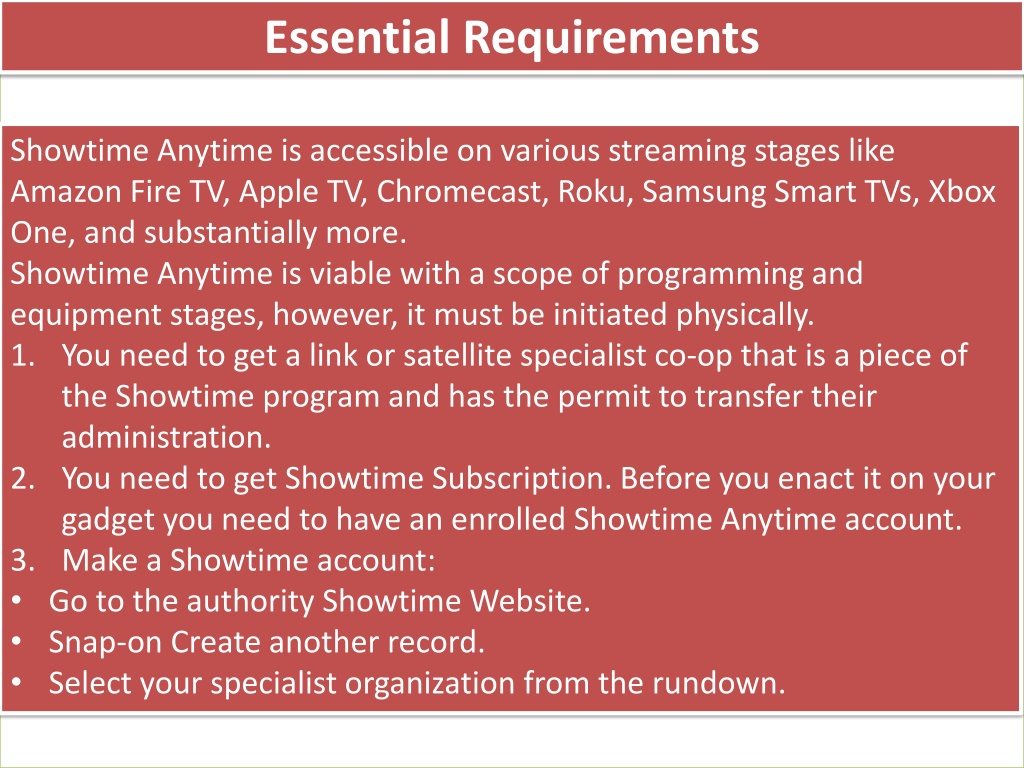 Essential Requirements

Showtime Anytime is accessible on various streaming stages like Amazon Fire TV, Apple TV, Chromecast, Roku, Samsung Smart TVs, Xbox One, and substantially more.
Showtime Anytime is viable with a scope of programming and equipment stages, however, it must be initiated physically.
1. You need to get a link or satellite specialist co-op that is a piece of the Showtime program and has the permit to transfer their administration.
2. You need to get Showtime Subscription. Before you enact it on your gadget you need to have an enrolled Showtime Anytime account.
3. Make a Showtime account:
• Go to the authority Showtime Website.
• Snap-on Create another record.
• Select your specialist organization from the rundown.